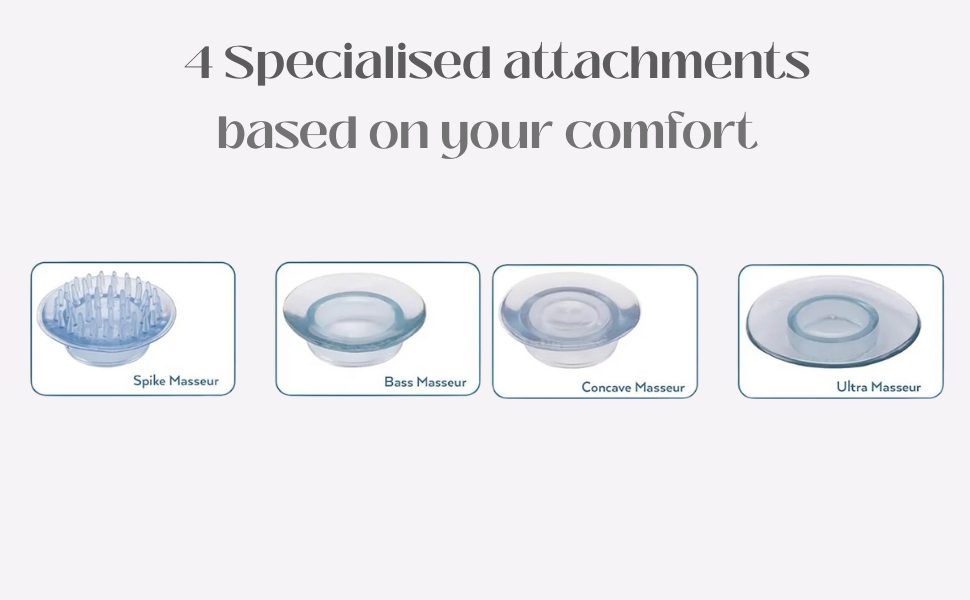 4 Specialised attachments based on your comfort

Spike Masseur

Bass Masseur

Concave Masseur

Ultra Masseur